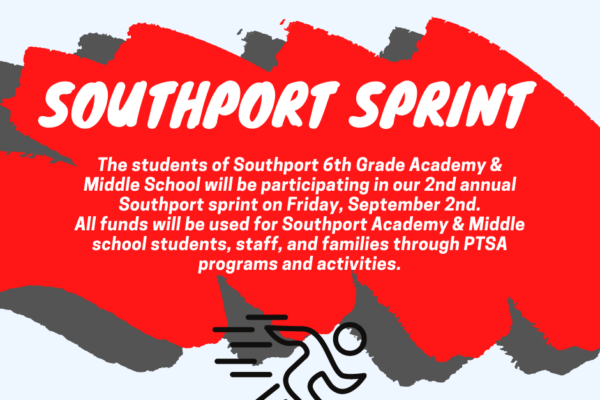 SOUTHPORT SPRINT

The students of Southport 6th Grade Academy & Middle School will be participating in our 2nd annual Southport sprint on Friday, September 2nd.
All funds will be used for Southport Academy & Middle school students, staff, and families through PTSA programs and activities.